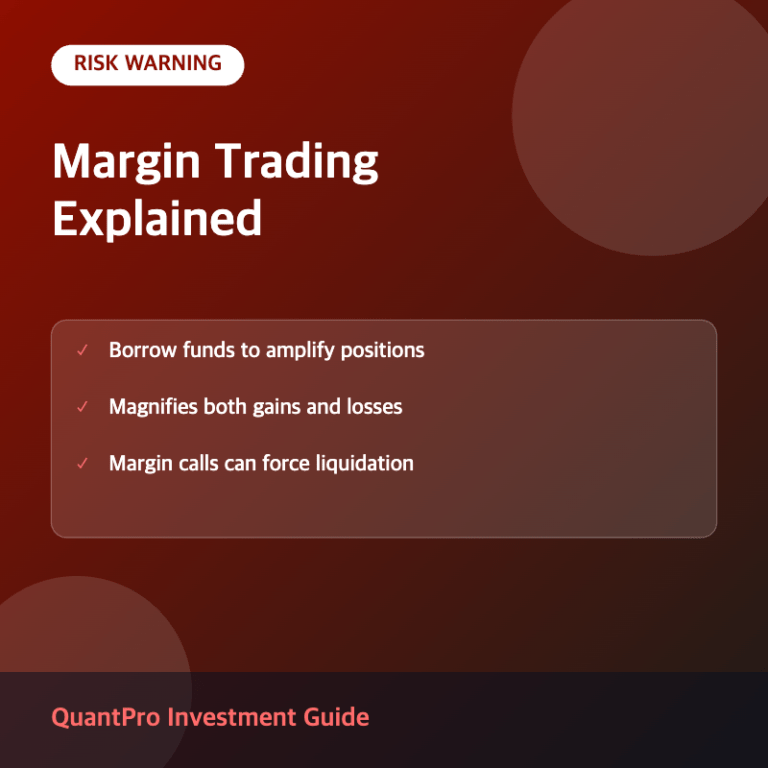 RISK WARNING

Margin Trading Explained

✓ Borrow funds to amplify positions

✓ Magnifies both gains and losses

✓ Margin calls can force liquidation

QuantPro Investment Guide